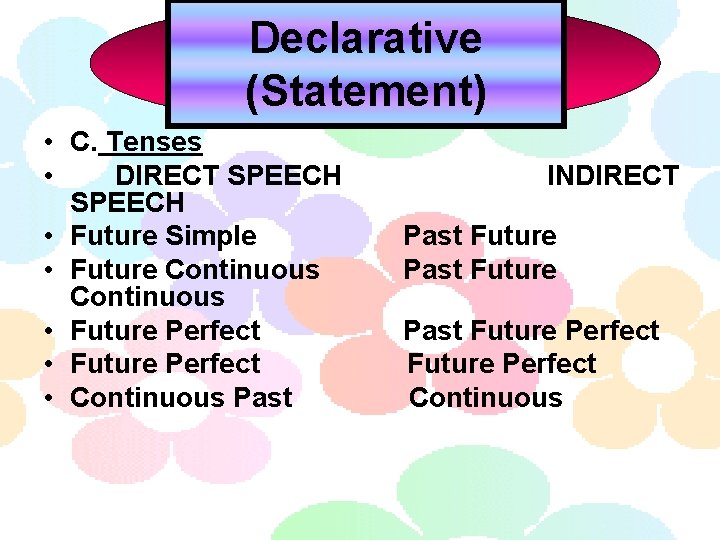 Declarative (Statement)

• C. Tenses
• DIRECT SPEECH INDIRECT SPEECH
• Future Simple Past Future
• Future Continuous Past Future Continuous
• Future Perfect Past Future Perfect
• Future Perfect Future Perfect
• Continuous Past Continuous